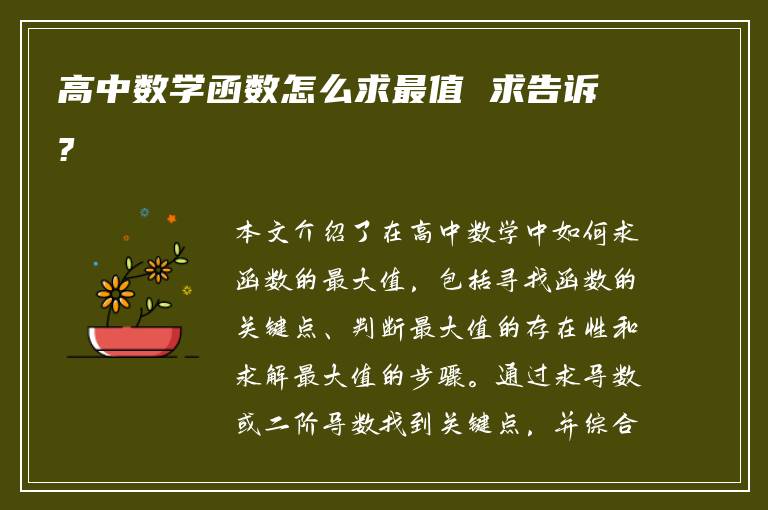 高中数学函数怎么求最值 求告诉?

本文介绍了在高中数学中如何求函数的最大值，包括寻找函数的关键点、判断最大值的存在性和求解最大值的步骤。通过求导数或二阶导数找到关键点，并综合